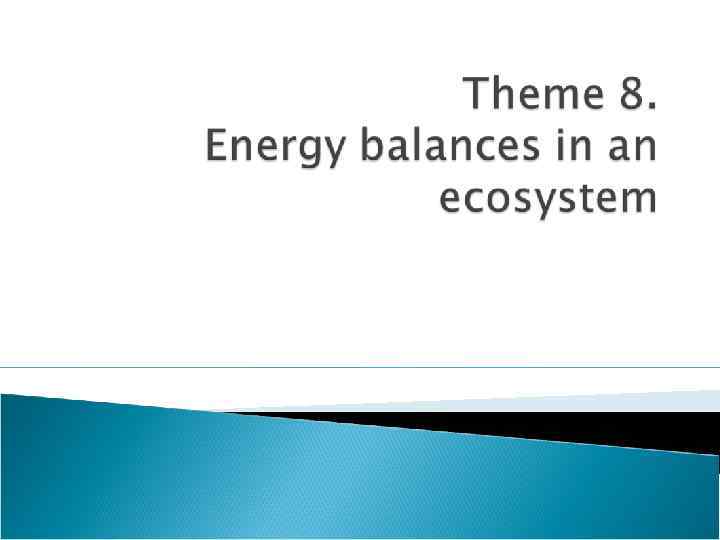 Theme 8.
Energy balances in an ecosystem